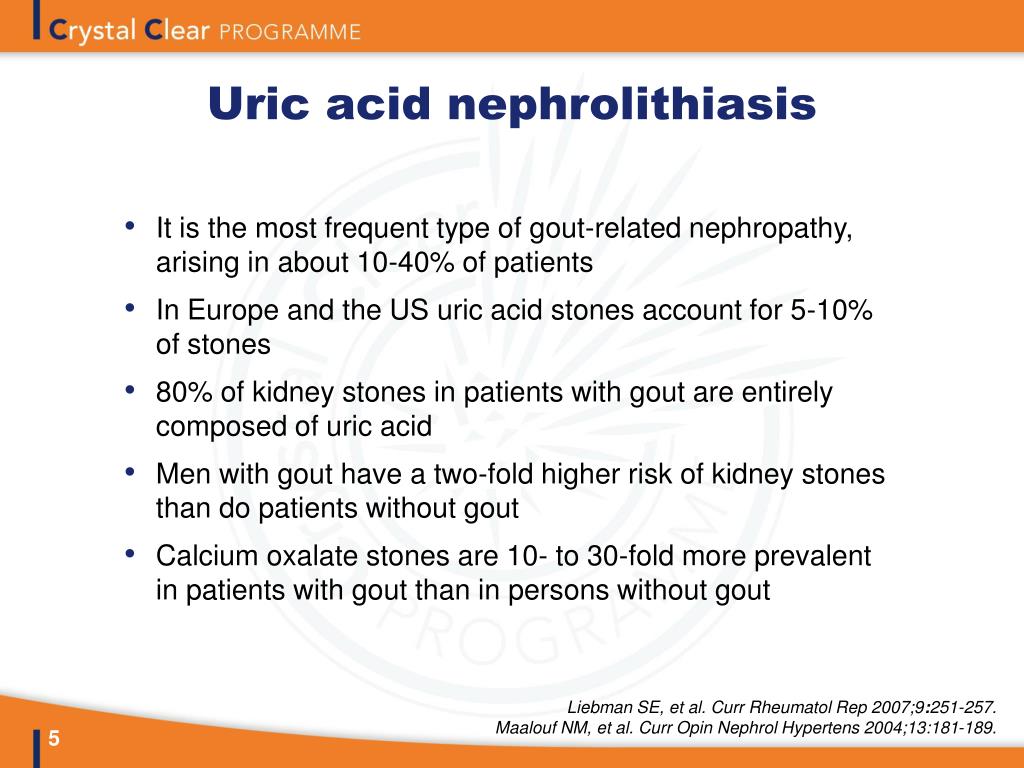 Crystal Clear PROGRAMME

Uric acid nephrolithiasis

• It is the most frequent type of gout-related nephropathy, arising in about 10-40% of patients
• In Europe and the US uric acid stones account for 5-10% of stones
• 80% of kidney stones in patients with gout are entirely composed of uric acid
• Men with gout have a two-fold higher risk of kidney stones than do patients without gout
• Calcium oxalate stones are 10- to 30-fold more prevalent in patients with gout than in persons without gout

Liebman SE, et al. Curr Rheumatol Rep 2007;9:251-257.
Maalouf NM, et al. Curr Opin Nephrol Hypertens 2004;13:181-189.

5